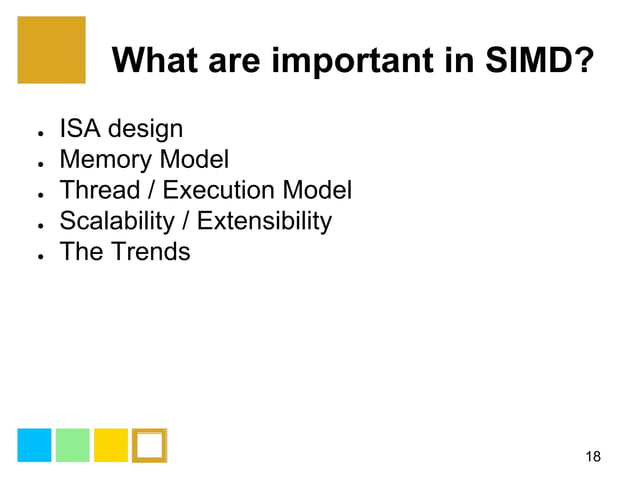 What are important in SIMD?

- ISA design
- Memory Model
- Thread / Execution Model
- Scalability / Extensibility
- The Trends

18